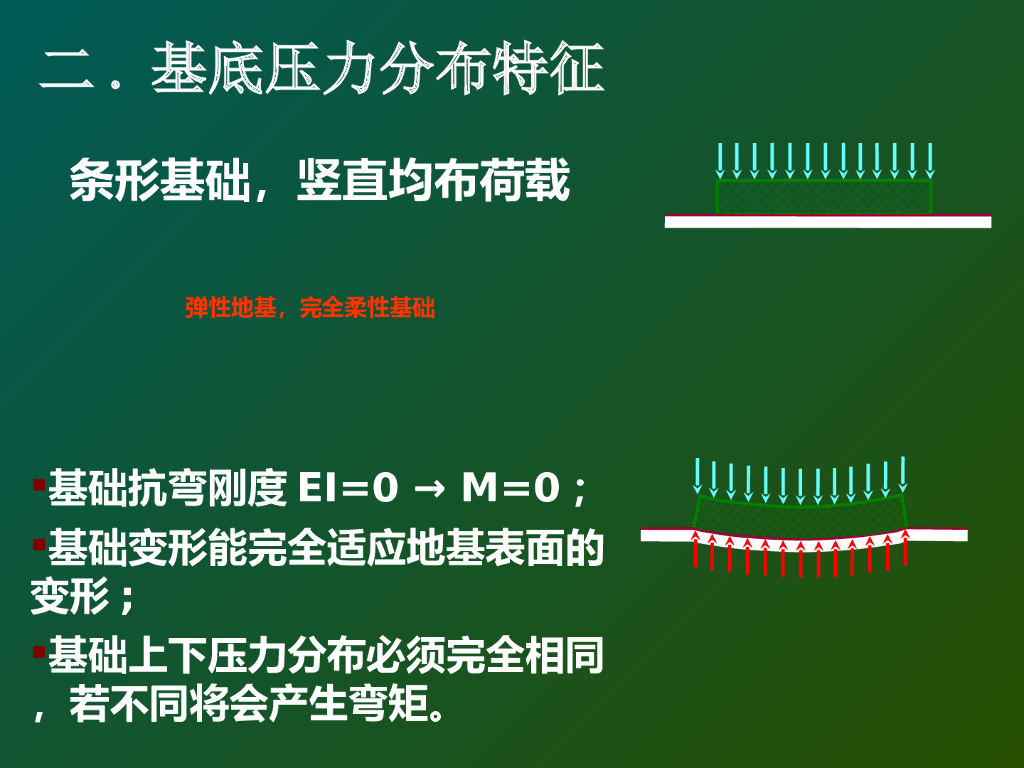 二．基底压力分布特征

条形基础，竖直均布荷载

弹性地基，完全柔性基础

▪基础抗弯刚度 EI=0 → M=0；

▪基础变形能完全适应地基表面的变形；

▪基础上下压力分布必须完全相同，若不同将会产生弯矩。